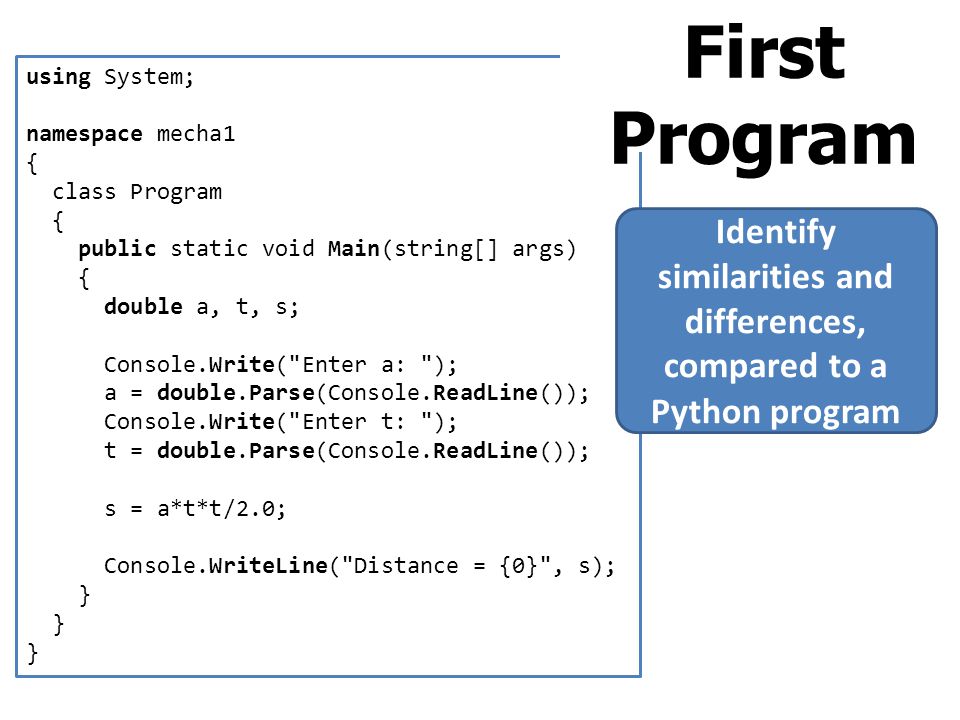 First Program

using System;

namespace mecha1
{
  class Program
  {
    public static void Main(string[] args)
    {
      double a, t, s;

      Console.Write("Enter a: ");
      a = double.Parse(Console.ReadLine());
      Console.Write("Enter t: ");
      t = double.Parse(Console.ReadLine());

      s = a*t*t/2.0;

      Console.WriteLine("Distance = {0}", s);
    }
  }
}

Identify similarities and differences, compared to a Python program